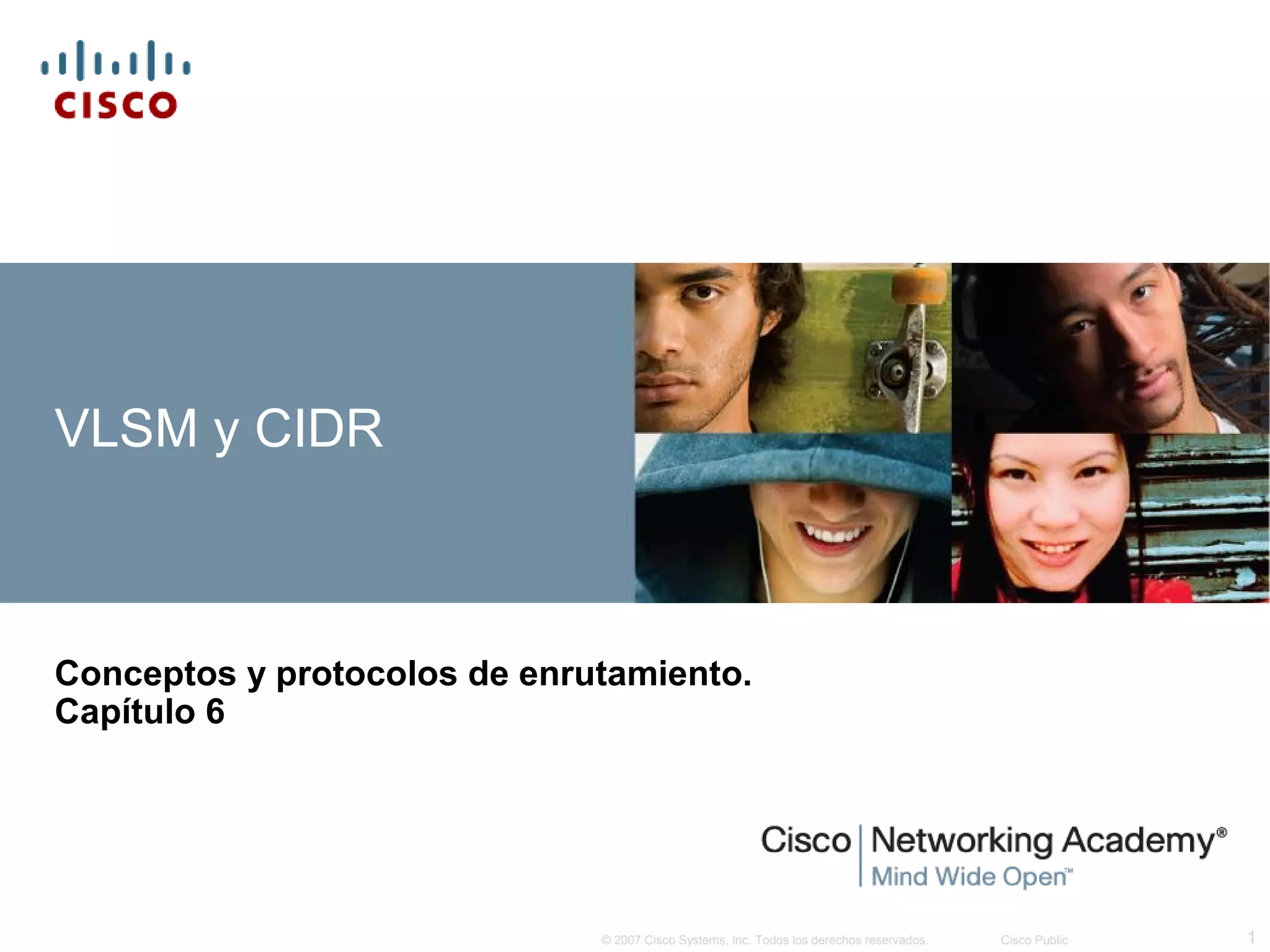 CISCO

VLSM y CIDR

Conceptos y protocolos de enrutamiento.
Capítulo 6

Cisco | Networking Academy®
Mind Wide Open™

© 2007 Cisco Systems, Inc. Todos los derechos reservados. Cisco Public 1